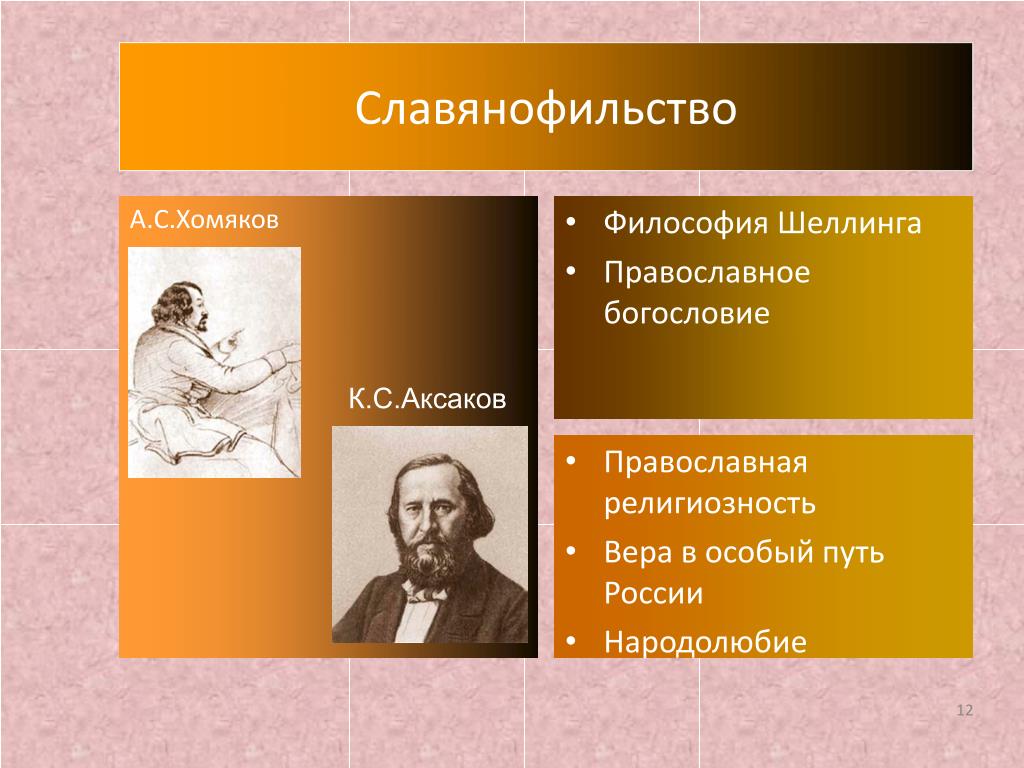 Славянофильство

А.С.Хомяков

К.С.Аксаков

• Философия Шеллинга
• Православное богословие

• Православная религиозность
• Вера в особый путь России
• Народолюбие

12